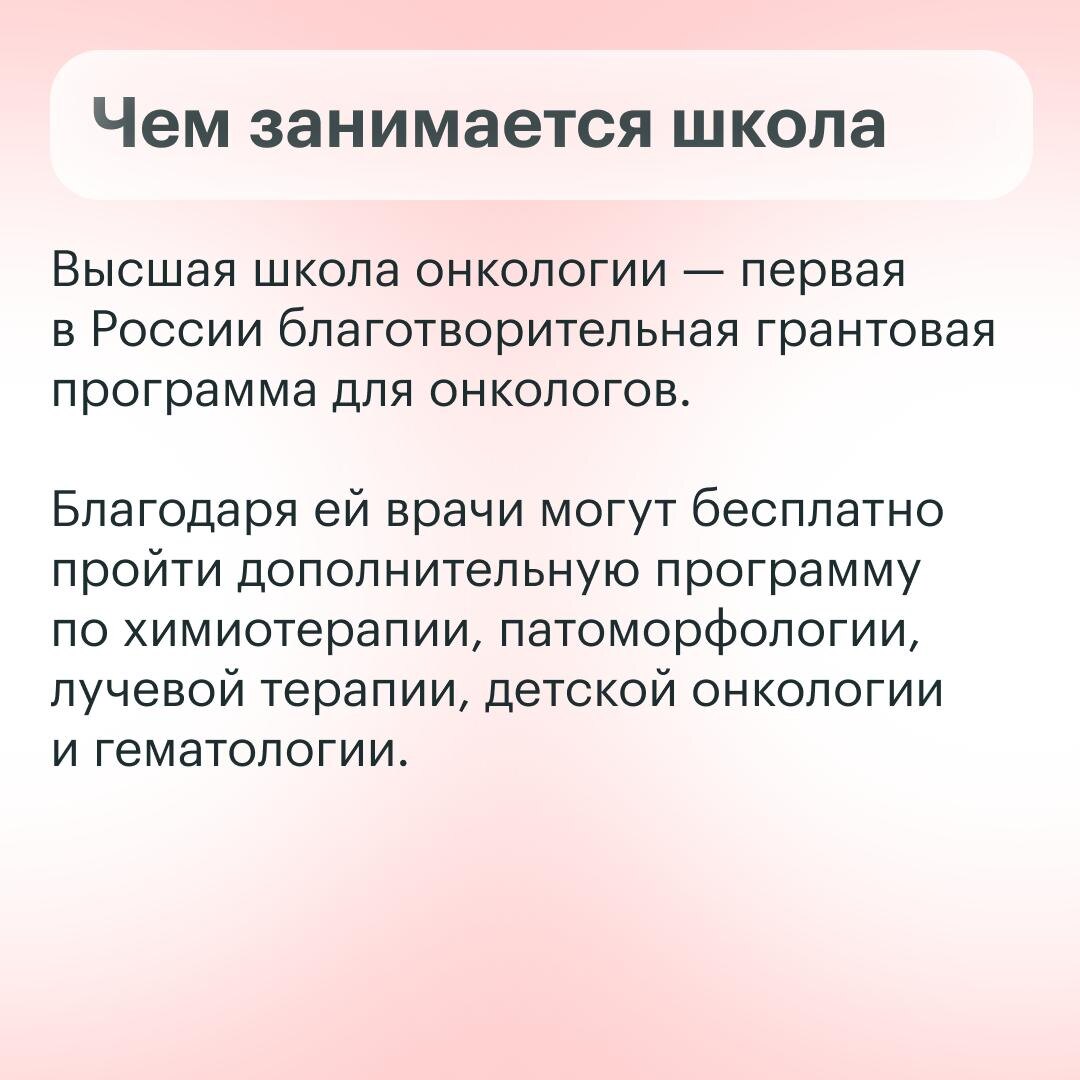 Чем занимается школа

Высшая школа онкологии — первая в России благотворительная грантовая программа для онкологов.

Благодаря ей врачи могут бесплатно пройти дополнительную программу по химиотерапии, патоморфологии, лучевой терапии, детской онкологии и гематологии.